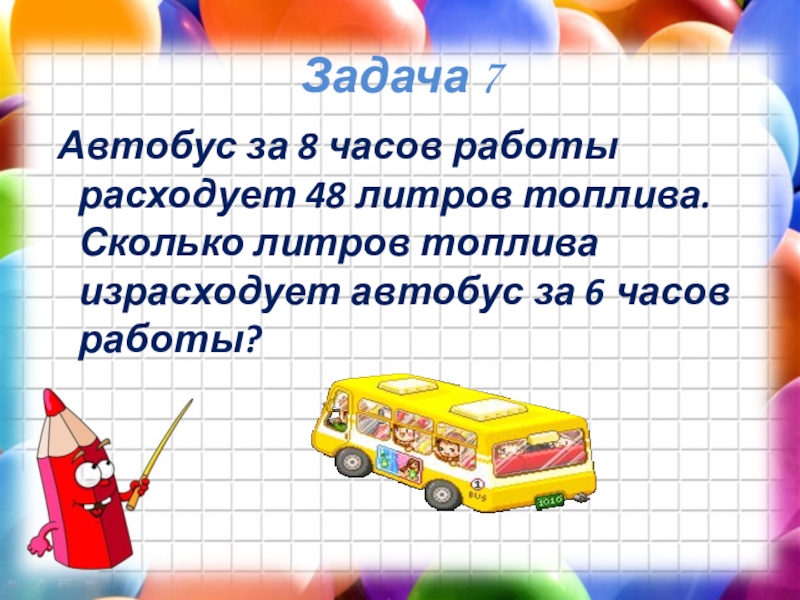 Задача 7

Автобус за 8 часов работы расходует 48 литров топлива. Сколько литров топлива израсходует автобус за 6 часов работы?

1
BUS
2010